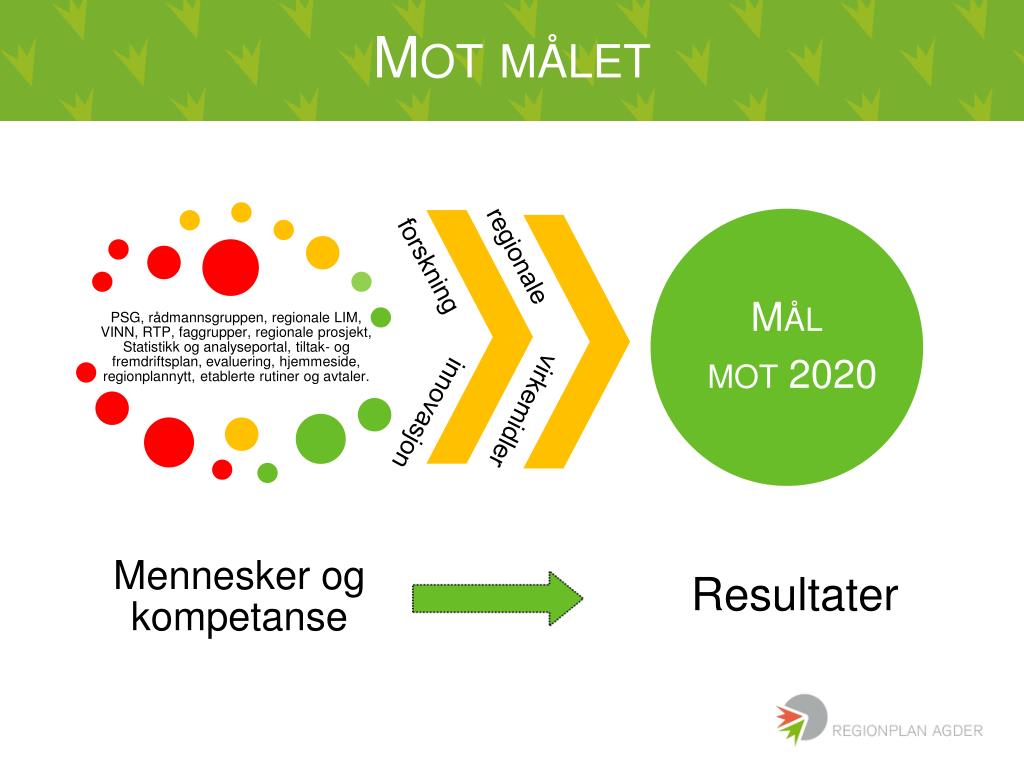 MOT MÅLET

PSG, rådmannsgruppen, regionale LIM, VINN, RTP, faggrupper, regionale prosjekt, Statistikk og analyseportal, tiltak- og fremdriftsplan, evaluering, hjemmeside, regionplannytt, etablerte rutiner og avtaler.

forskning

innovasjon

regionale

virkemidler

MÅL

MOT 2020

Mennesker og kompetanse

Resultater

REGIONPLAN AGDER